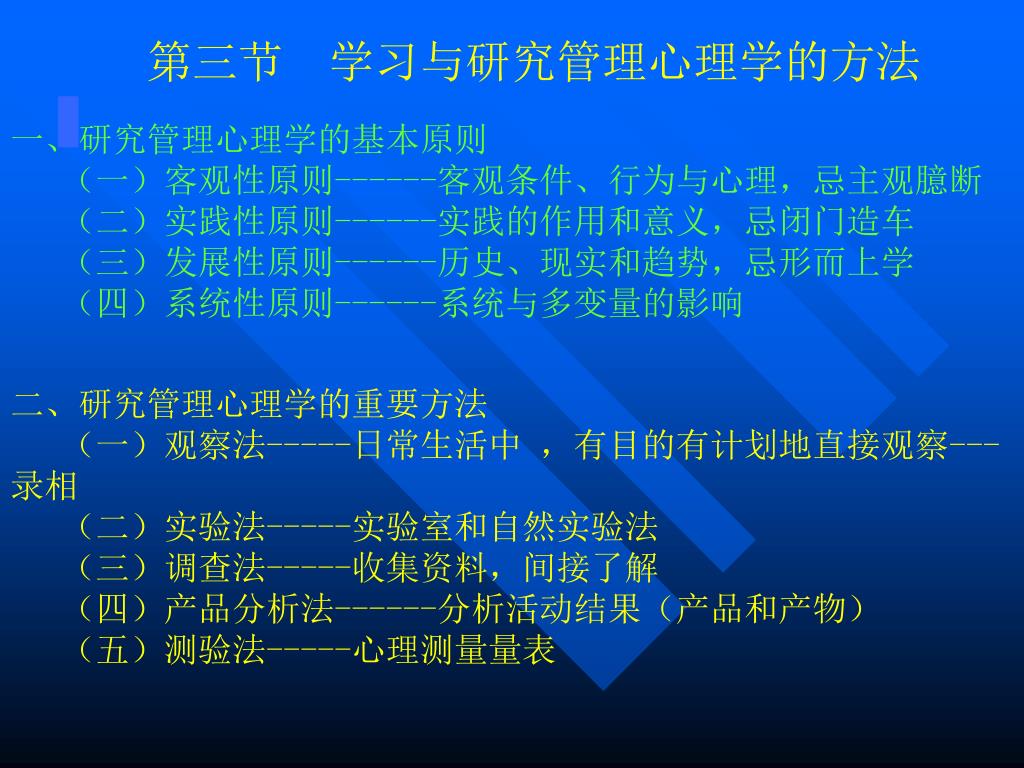 第三节　学习与研究管理心理学的方法

一、研究管理心理学的基本原则
（一）客观性原则------客观条件、行为与心理，忌主观臆断
（二）实践性原则------实践的作用和意义，忌闭门造车
（三）发展性原则------历史、现实和趋势，忌形而上学
（四）系统性原则------系统与多变量的影响

二、研究管理心理学的重要方法
（一）观察法-----日常生活中 ，有目的有计划地直接观察---录相
（二）实验法-----实验室和自然实验法
（三）调查法-----收集资料，间接了解
（四）产品分析法------分析活动结果（产品和产物）
（五）测验法-----心理测量量表